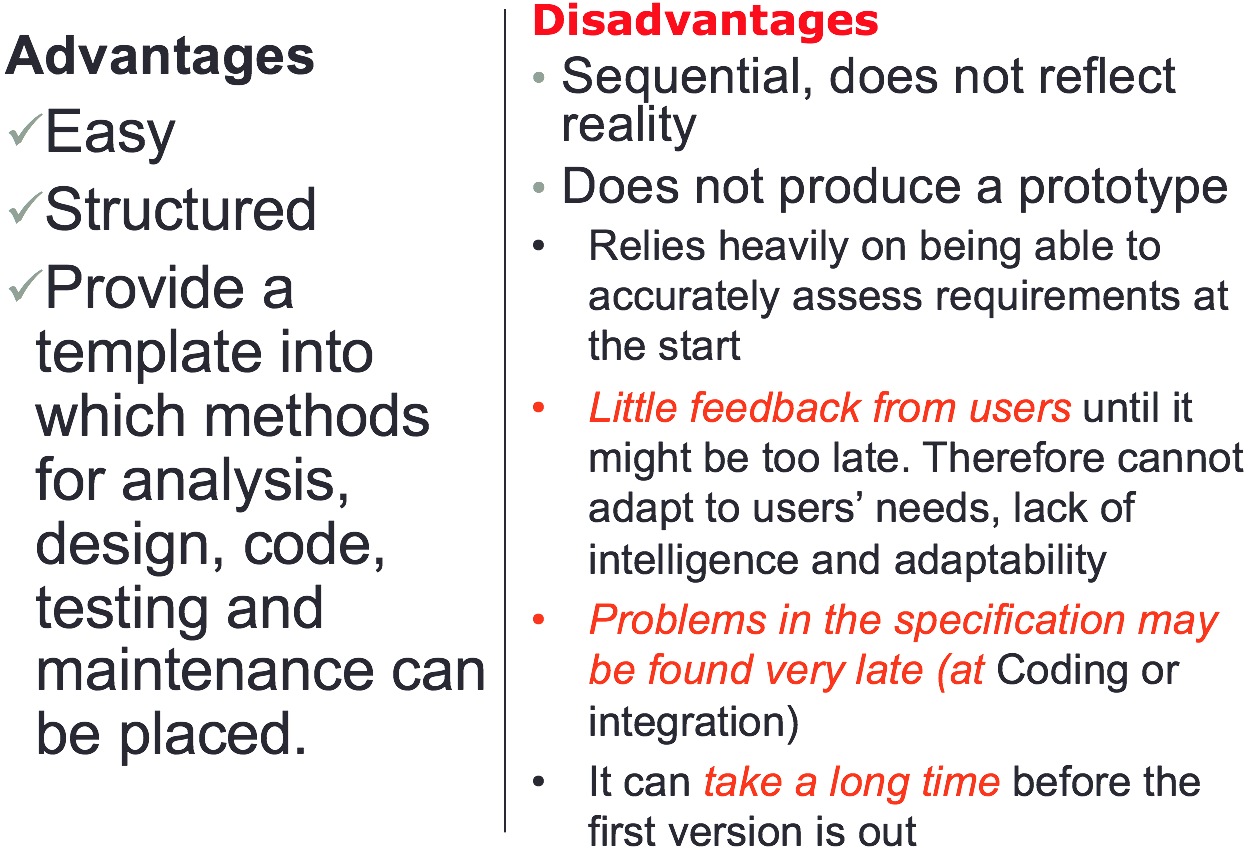 Advantages

✓Easy

✓Structured

✓Provide a template into which methods for analysis, design, code, testing and maintenance can be placed.

Disadvantages

• Sequential, does not reflect reality

• Does not produce a prototype

• Relies heavily on being able to accurately assess requirements at the start

• Little feedback from users until it might be too late. Therefore cannot adapt to users' needs, lack of intelligence and adaptability

• Problems in the specification may be found very late (at Coding or integration)

• It can take a long time before the first version is out